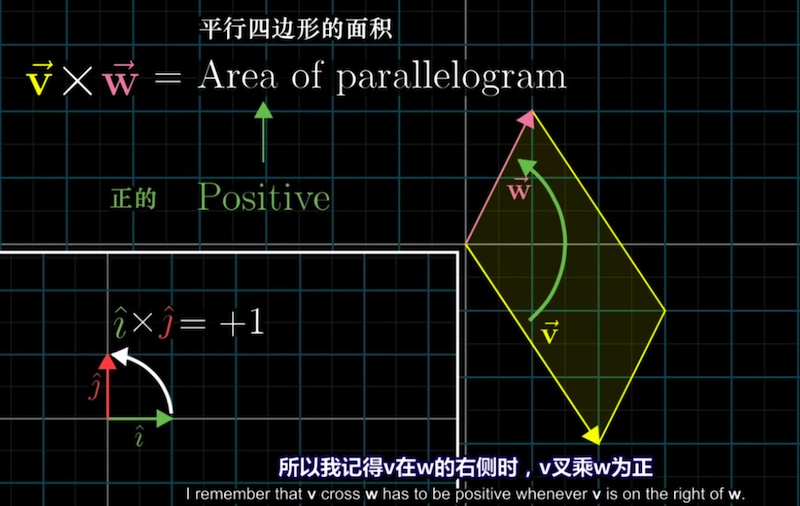 平行四边形的面积

$\vec{\mathbf{v}} \times \vec{\mathbf{w}} =$ Area of parallelogram

正的 Positive

$\vec{\mathbf{w}}$

$\vec{\mathbf{v}}$

$\hat{\imath} \times \hat{\jmath} = +1$

$\hat{\jmath}$

$\hat{\imath}$

所以我记得v在w的右侧时，v叉乘w为正

I remember that v cross w has to be positive whenever v is on the right of w.